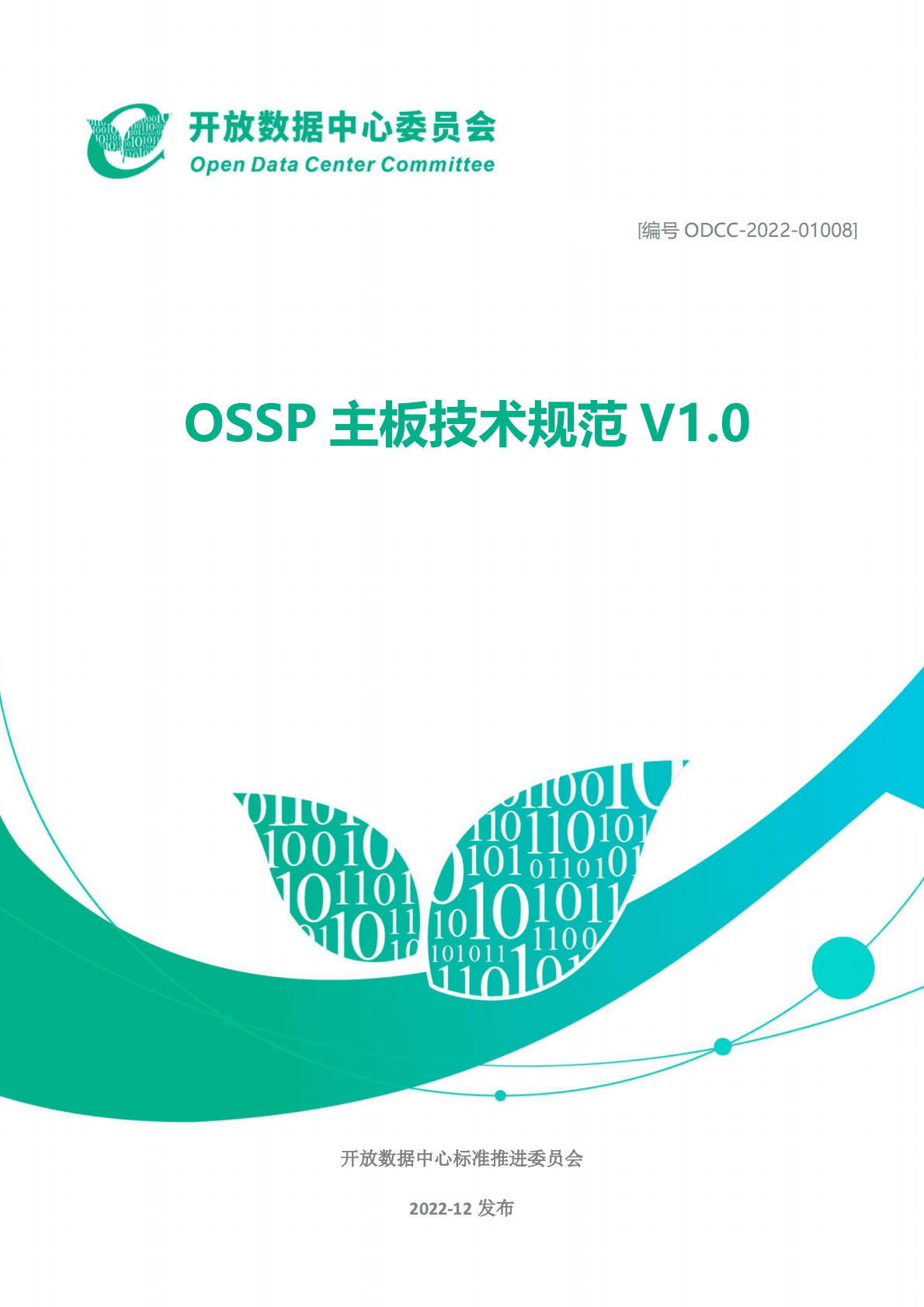 开放数据中心委员会
Open Data Center Committee

[编号 ODCC-2022-01008]

OSSP 主板技术规范 V1.0

开放数据中心标准推进委员会

2022-12 发布